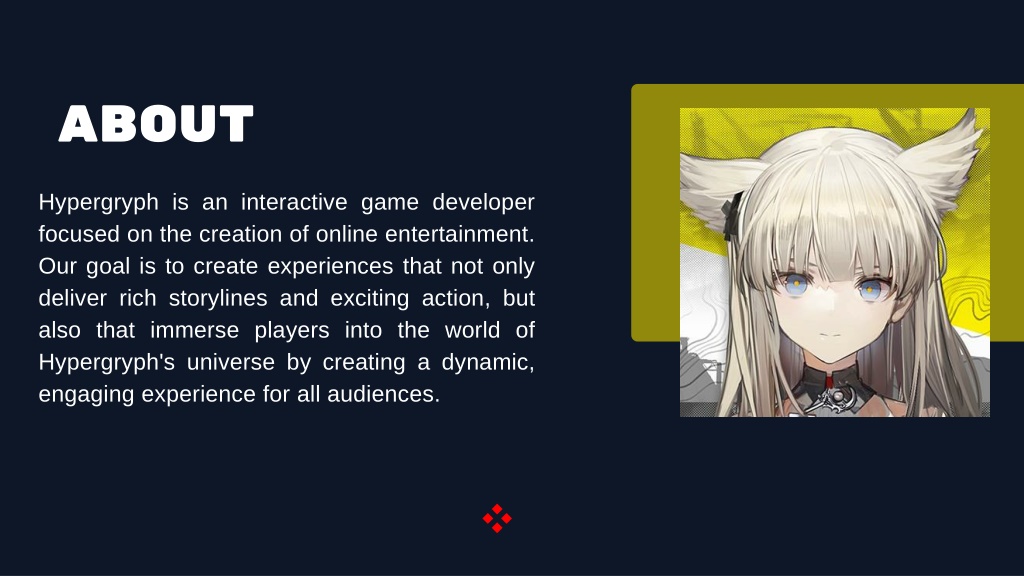 ABOUT

Hypergryph is an interactive game developer focused on the creation of online entertainment. Our goal is to create experiences that not only deliver rich storylines and exciting action, but also that immerse players into the world of Hypergryph's universe by creating a dynamic, engaging experience for all audiences.